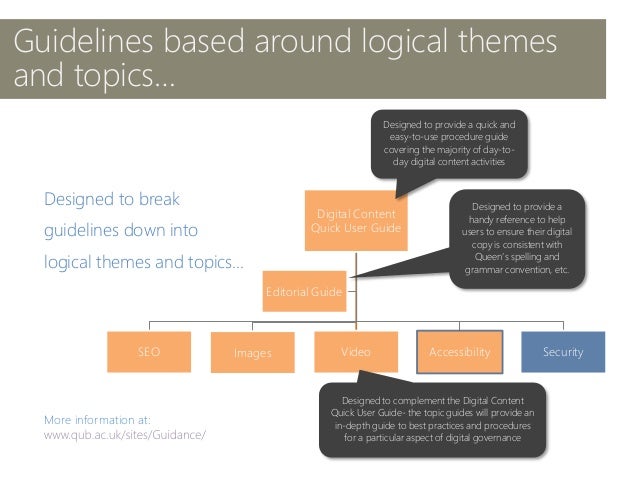 Guidelines based around logical themes and topics…

Designed to break guidelines down into logical themes and topics…

Designed to provide a quick and easy-to-use procedure guide covering the majority of day-to-day digital content activities

Digital Content Quick User Guide

Designed to provide a handy reference to help users to ensure their digital copy is consistent with Queen's spelling and grammar convention, etc.

Editorial Guide

SEO

Images

Video

Accessibility

Security

Designed to complement the Digital Content Quick User Guide- the topic guides will provide an in-depth guide to best practices and procedures for a particular aspect of digital governance

More information at:
www.qub.ac.uk/sites/Guidance/